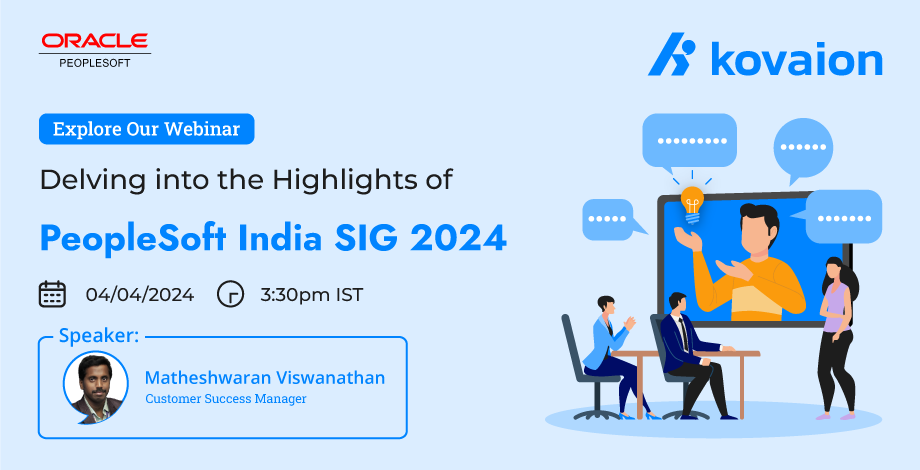 ORACLE
PEOPLESOFT

kovaion

Explore Our Webinar

Delving into the Highlights of

PeopleSoft India SIG 2024

04/04/2024 3:30pm IST

Speaker:

Matheshwaran Viswanathan
Customer Success Manager